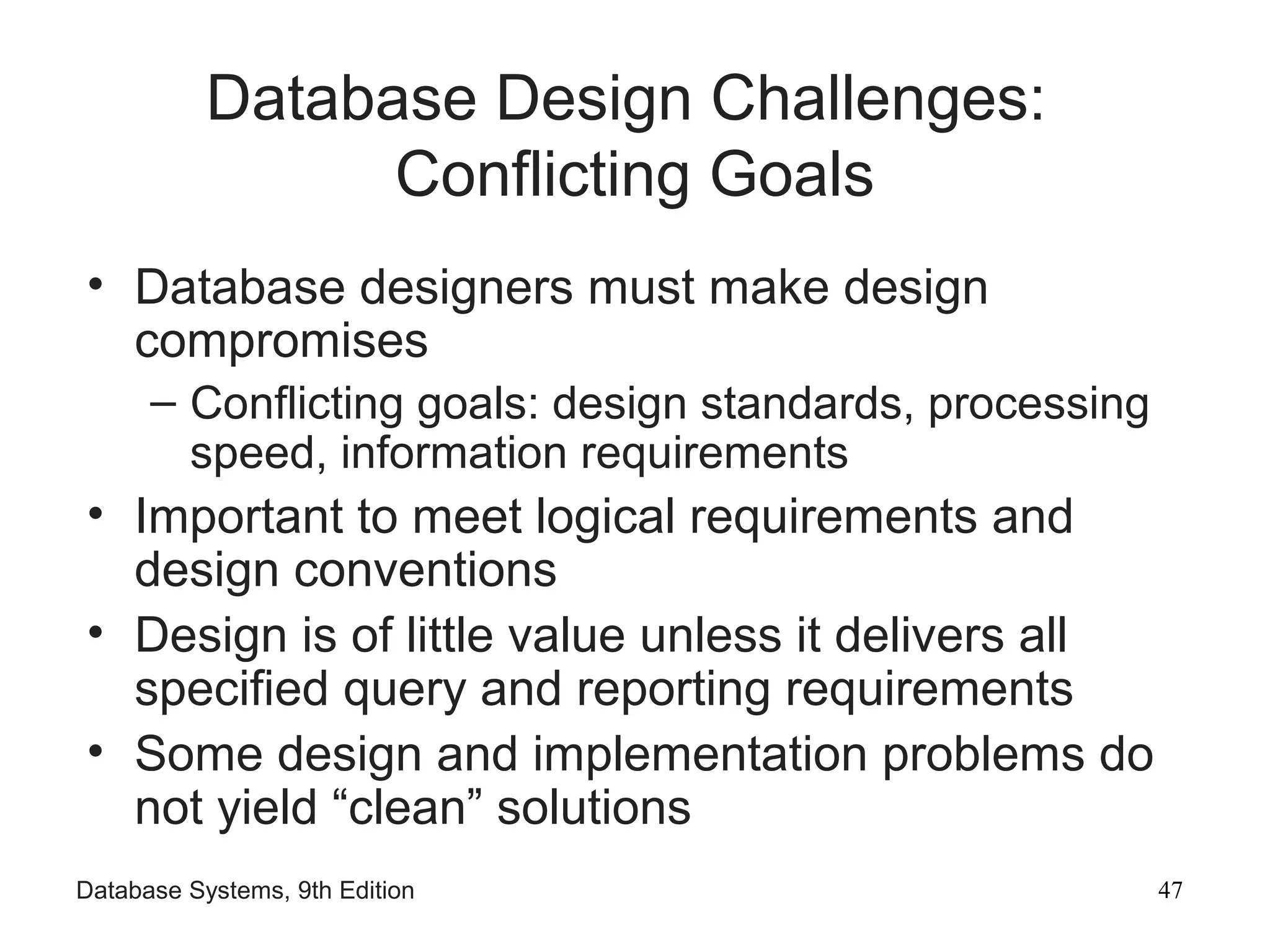 Database Design Challenges: Conflicting Goals

• Database designers must make design compromises
– Conflicting goals: design standards, processing speed, information requirements
• Important to meet logical requirements and design conventions
• Design is of little value unless it delivers all specified query and reporting requirements
• Some design and implementation problems do not yield “clean” solutions

Database Systems, 9th Edition
47